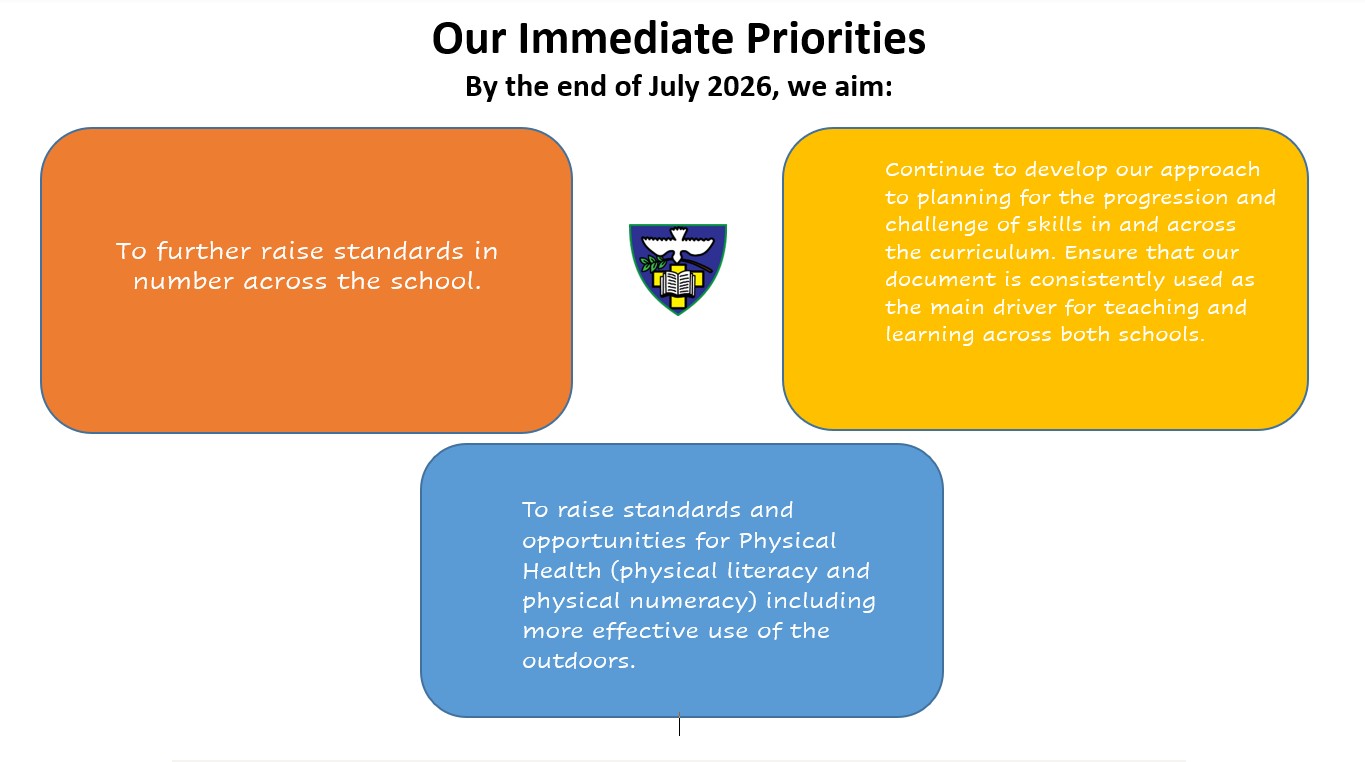 Our Immediate Priorities
By the end of July 2026, we aim:

To further raise standards in number across the school.

Continue to develop our approach to planning for the progression and challenge of skills in and across the curriculum. Ensure that our document is consistently used as the main driver for teaching and learning across both schools.

To raise standards and opportunities for Physical Health (physical literacy and physical numeracy) including more effective use of the outdoors.